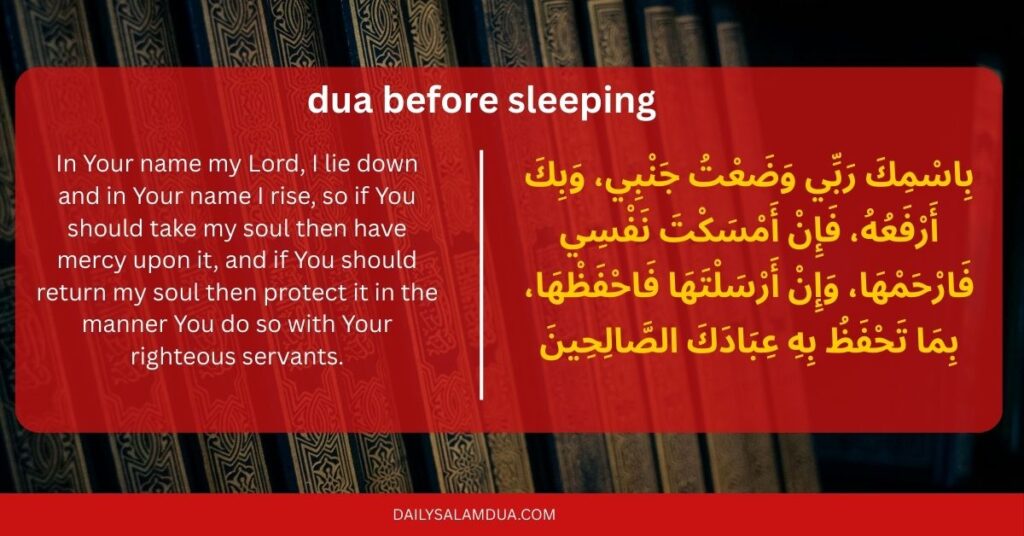 dua before sleeping

In Your name my Lord, I lie down and in Your name I rise, so if You should take my soul then have mercy upon it, and if You should return my soul then protect it in the manner You do so with Your righteous servants.

بِاسْمِكَ رَبِّي وَضَعْتُ جَنْبِي، وَبِكَ أَرْفَعُهُ، فَإِنْ أَمْسَكْتَ نَفْسِي فَارْحَمْهَا، وَإِنْ أَرْسَلْتَهَا فَاحْفَظْهَا، بِمَا تَحْفَظُ بِهِ عِبَادَكَ الصَّالِحِينَ

DAILYSALAMDUA.COM